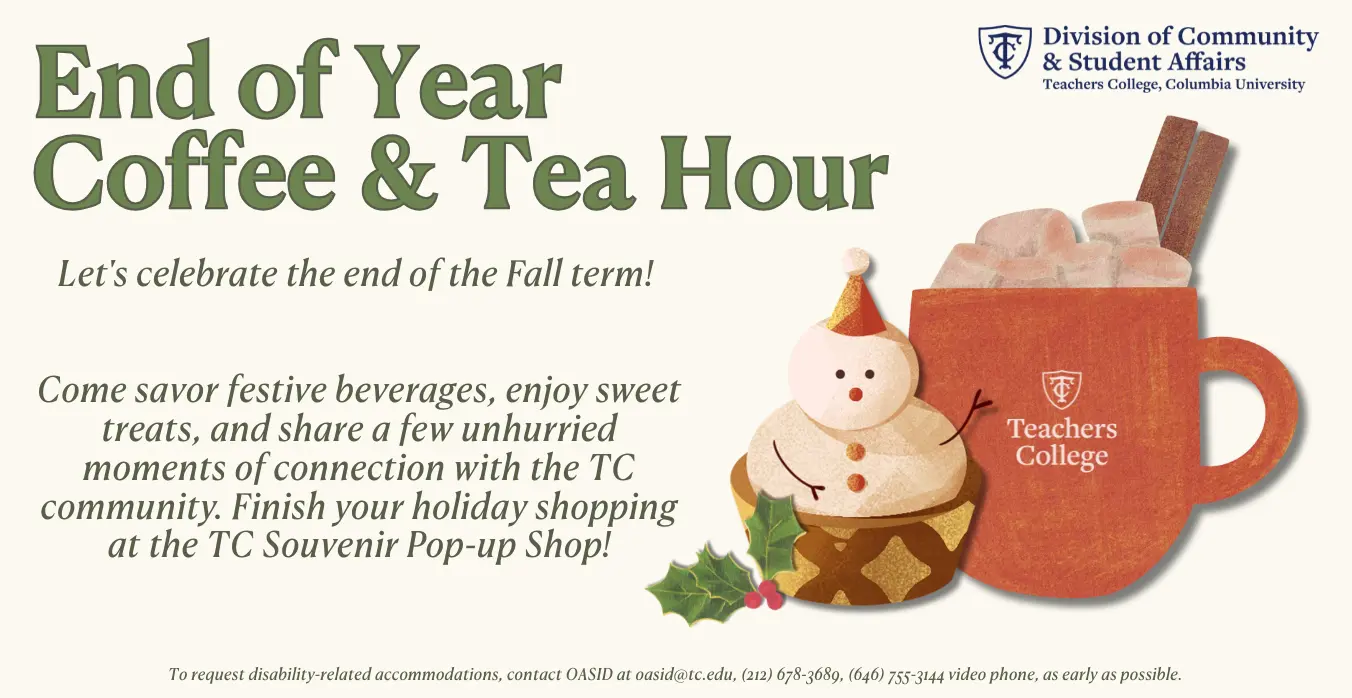 End of Year Coffee & Tea Hour

TC Division of Community & Student Affairs
Teachers College, Columbia University

Let's celebrate the end of the Fall term!

Come savor festive beverages, enjoy sweet treats, and share a few unhurried moments of connection with the TC community. Finish your holiday shopping at the TC Souvenir Pop-up Shop!

TC Teachers College

To request disability-related accommodations, contact OASID at oasid@tc.edu, (212) 678-3689, (646) 755-3144 video phone, as early as possible.